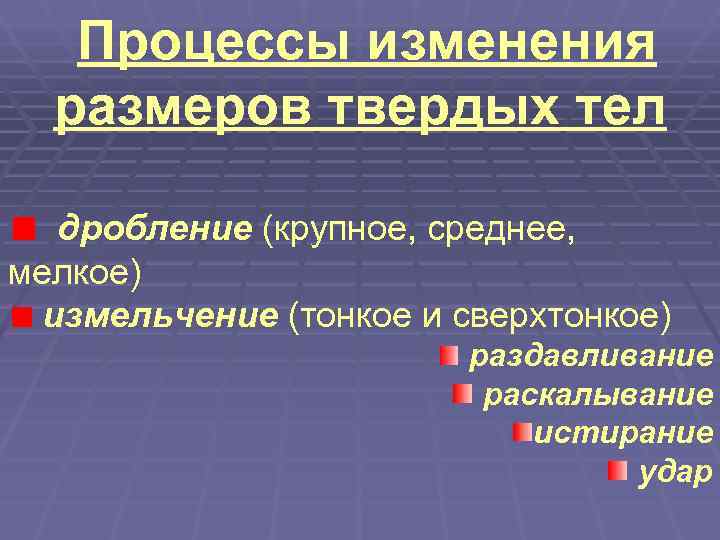 Процессы изменения размеров твердых тел

дробление (крупное, среднее, мелкое)

измельчение (тонкое и сверхтонкое)

раздавливание

раскалывание

истирание

удар